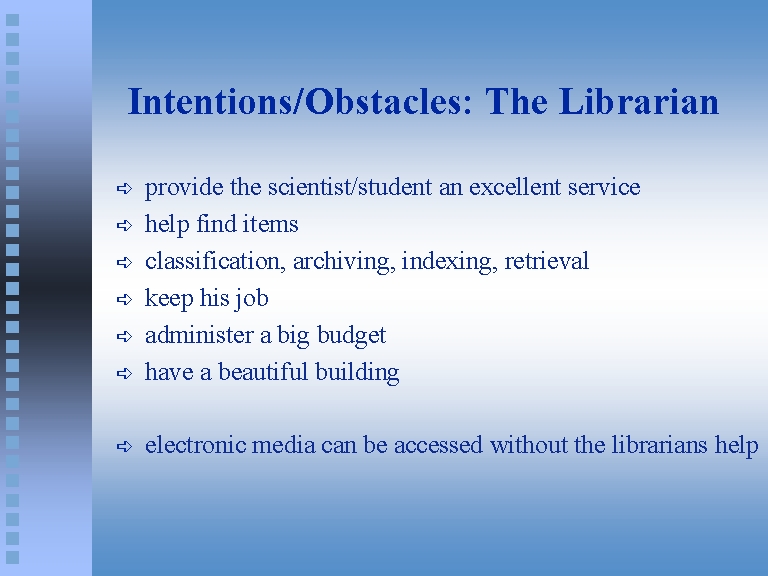 Intentions/Obstacles: The Librarian

➪ provide the scientist/student an excellent service
➪ help find items
➪ classification, archiving, indexing, retrieval
➪ keep his job
➪ administer a big budget
➪ have a beautiful building

➪ electronic media can be accessed without the librarians help